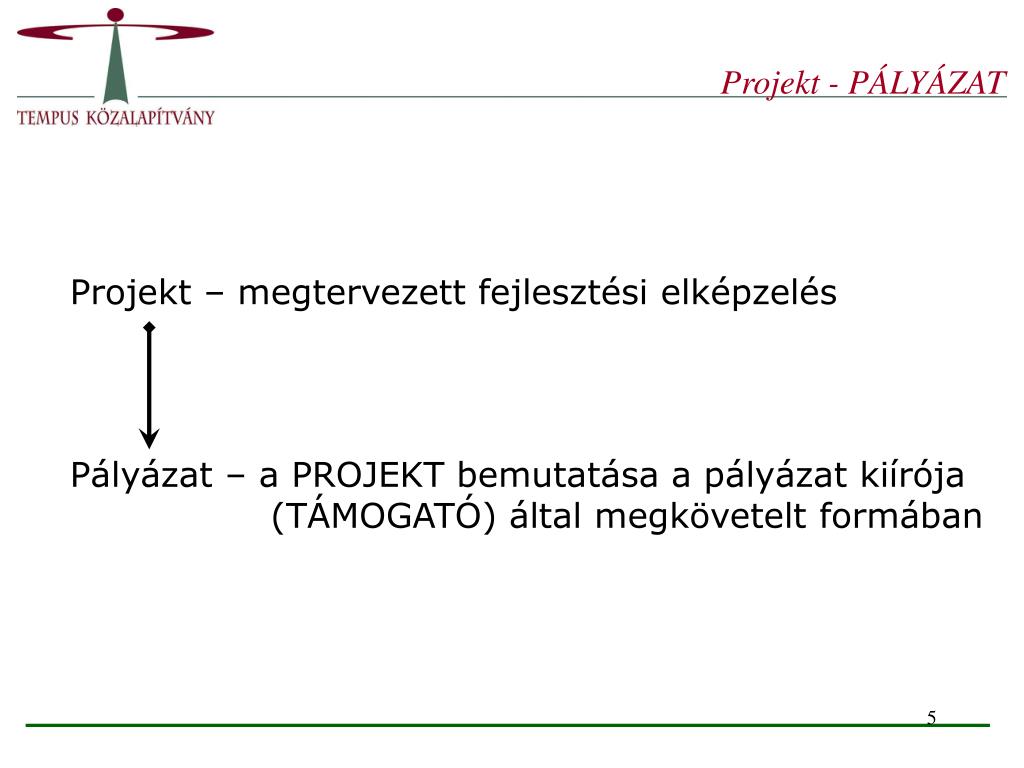 TEMPUS KÖZALAPÍTVÁNY

Projekt - PÁLYÁZAT

Projekt – megtervezett fejlesztési elképzelés

Pályázat – a PROJEKT bemutatása a pályázat kiírója (TÁMOGATÓ) által megkövetelt formában

5